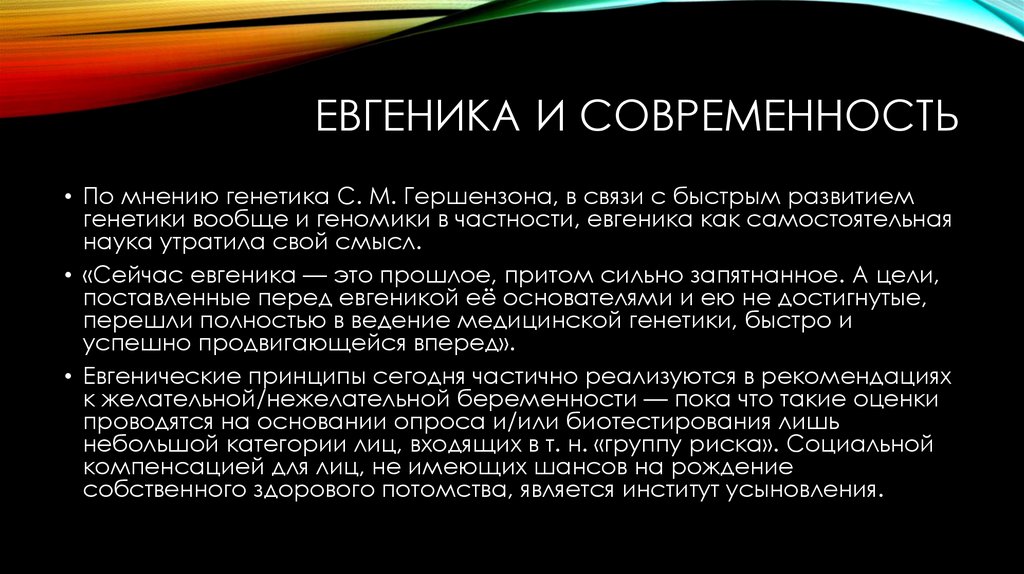 ЕВГЕНИКА И СОВРЕМЕННОСТЬ

• По мнению генетика С. М. Гершензона, в связи с быстрым развитием генетики вообще и геномики в частности, евгеника как самостоятельная наука утратила свой смысл.

• «Сейчас евгеника — это прошлое, притом сильно запятнанное. А цели, поставленные перед евгеникой её основателями и ею не достигнутые, перешли полностью в ведение медицинской генетики, быстро и успешно продвигающейся вперед».

• Евгенические принципы сегодня частично реализуются в рекомендациях к желательной/нежелательной беременности — пока что такие оценки проводятся на основании опроса и/или биотестирования лишь небольшой категории лиц, входящих в т. н. «группу риска». Социальной компенсацией для лиц, не имеющих шансов на рождение собственного здорового потомства, является институт усыновления.